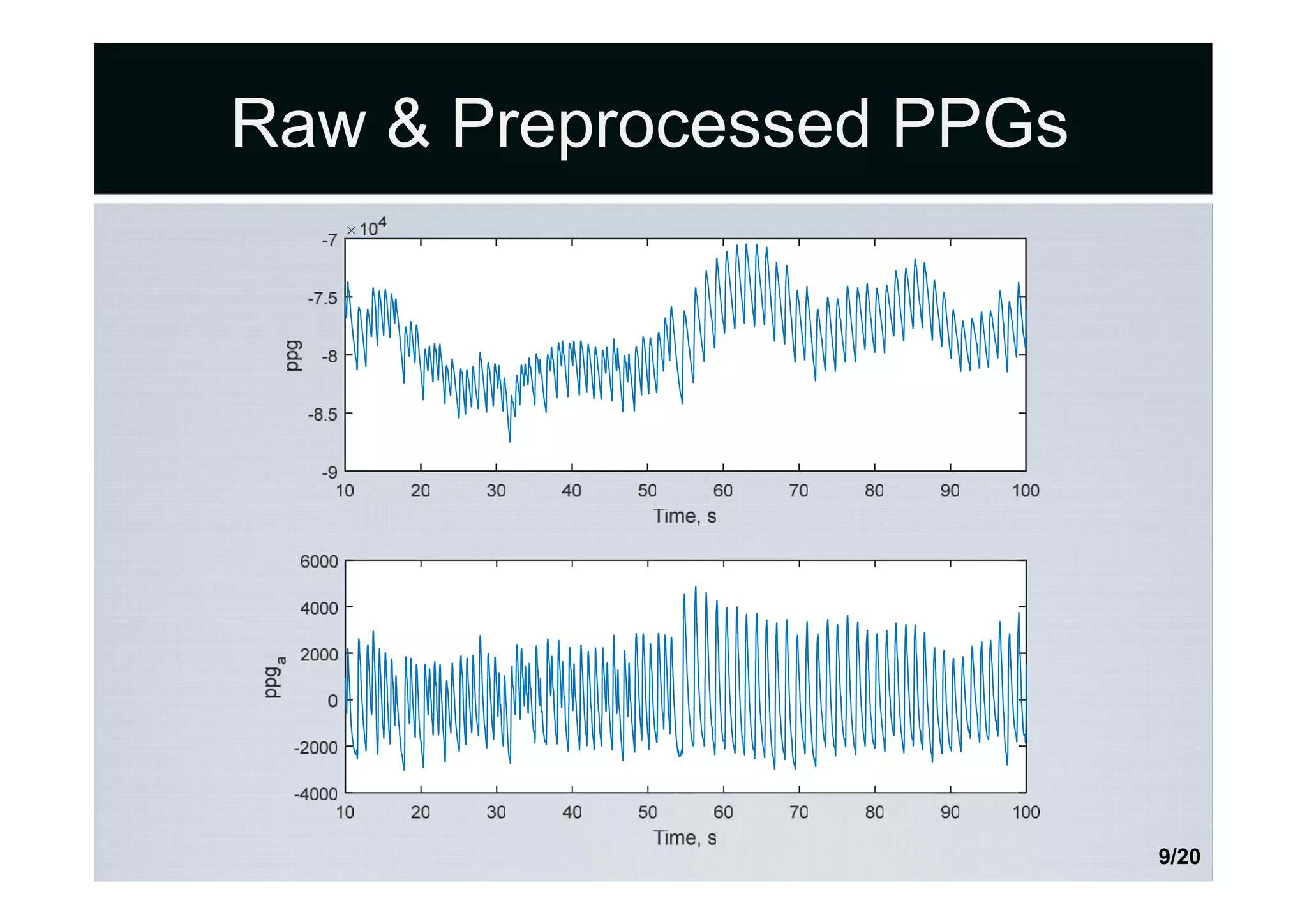 Raw & Preprocessed PPGs

$\times 10^4$

-7

-7.5

-8

-8.5

-9

ppg

10 20 30 40 50 60 70 80 90 100

Time, s

6000

4000

2000

0

-2000

-4000

$ppg_a$

10 20 30 40 50 60 70 80 90 100

Time, s

9/20